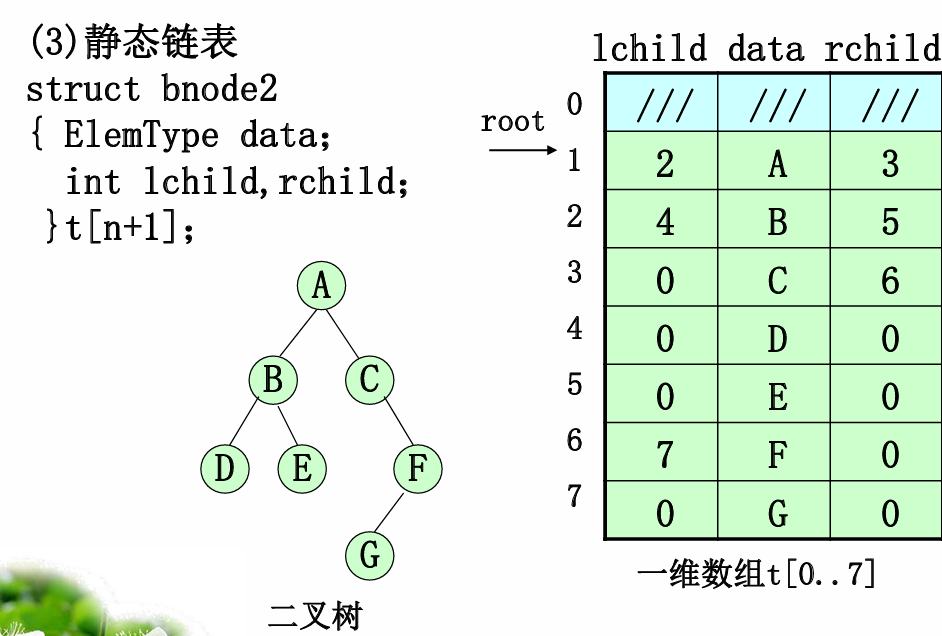 (3)静态链表
struct bnode2
{ ElemType data;
int lchild,rchild;
}t[n+1];

A
B C
D E F
G
二叉树

root

| | lchild | data | rchild |
|---|---|---|---|
| 0 | /// | /// | /// |
| 1 | 2 | A | 3 |
| 2 | 4 | B | 5 |
| 3 | 0 | C | 6 |
| 4 | 0 | D | 0 |
| 5 | 0 | E | 0 |
| 6 | 7 | F | 0 |
| 7 | 0 | G | 0 |

一维数组t[0..7]